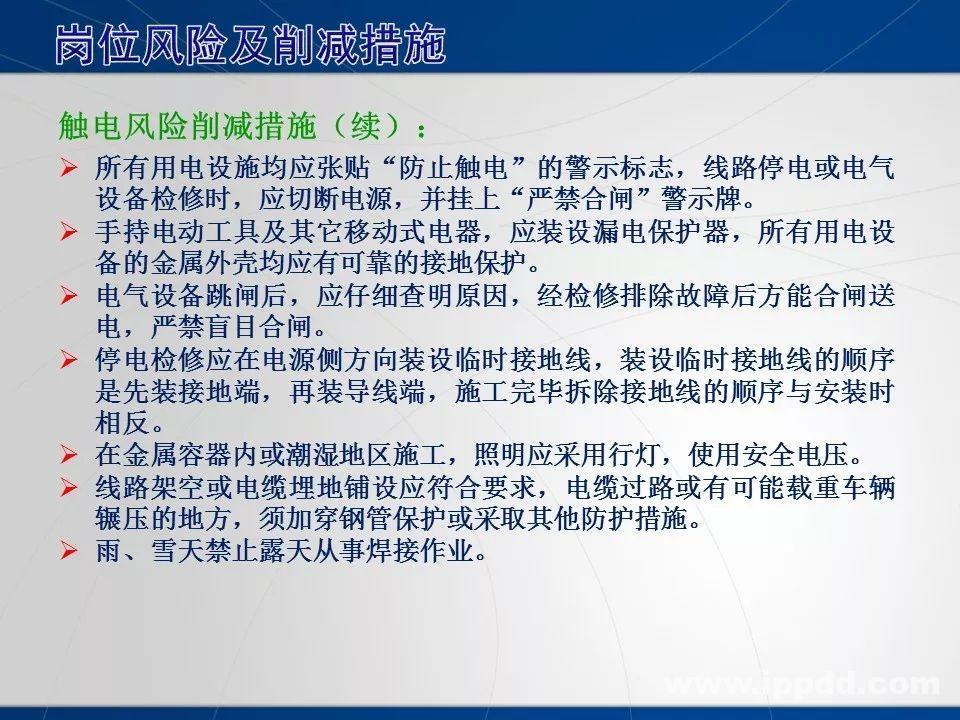 岗位风险及削减措施

触电风险削减措施（续）：

➢ 所有用电设施均应张贴“防止触电”的警示标志，线路停电或电气设备检修时，应切断电源，并挂上“严禁合闸”警示牌。

➢ 手持电动工具及其它移动式电器，应装设漏电保护器，所有用电设备的金属外壳均应有可靠的接地保护。

➢ 电气设备跳闸后，应仔细查明原因，经检修排除故障后方能合闸送电，严禁盲目合闸。

➢ 停电检修应在电源侧方向装设临时接地线，装设临时接地线的顺序是先装接地端，再装导线端，施工完毕拆除接地线的顺序与安装时相反。

➢ 在金属容器内或潮湿地区施工，照明应采用行灯，使用安全电压。

➢ 线路架空或电缆埋地铺设应符合要求，电缆过路或有可能载重车辆辗压的地方，须加穿钢管保护或采取其他防护措施。

➢ 雨、雪天禁止露天从事焊接作业。

www.ippdd.com